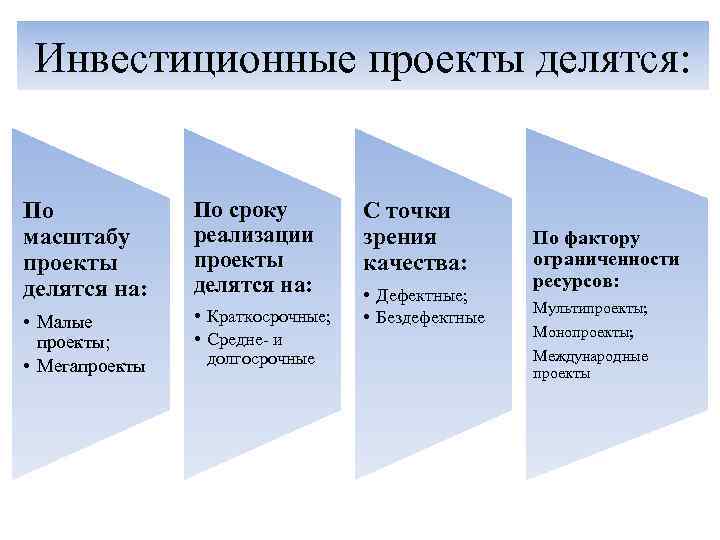 Инвестиционные проекты делятся:

По масштабу проекты делятся на:
• Малые проекты;
• Мегапроекты

По сроку реализации проекты делятся на:
• Краткосрочные;
• Средне- и долгосрочные

С точки зрения качества:
• Дефектные;
• Бездефектные

По фактору ограниченности ресурсов:
Мультипроекты;
Монопроекты;
Международные проекты